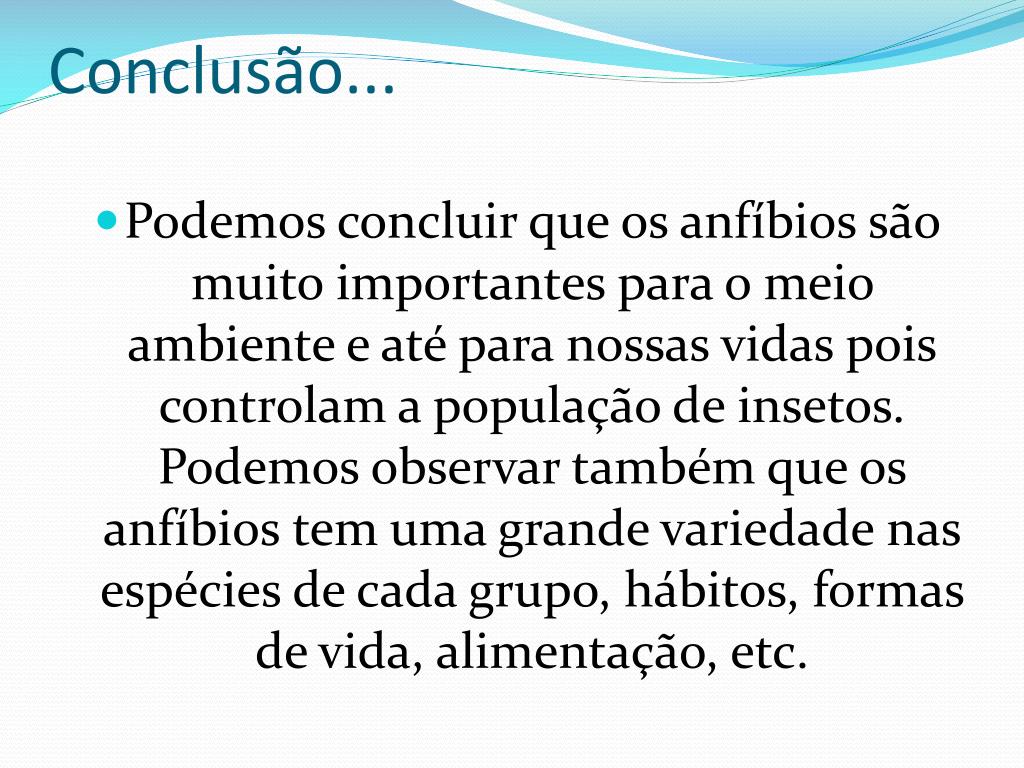 Conclusão...

Podemos concluir que os anfíbios são muito importantes para o meio ambiente e até para nossas vidas pois controlam a população de insetos. Podemos observar também que os anfíbios tem uma grande variedade nas espécies de cada grupo, hábitos, formas de vida, alimentação, etc.